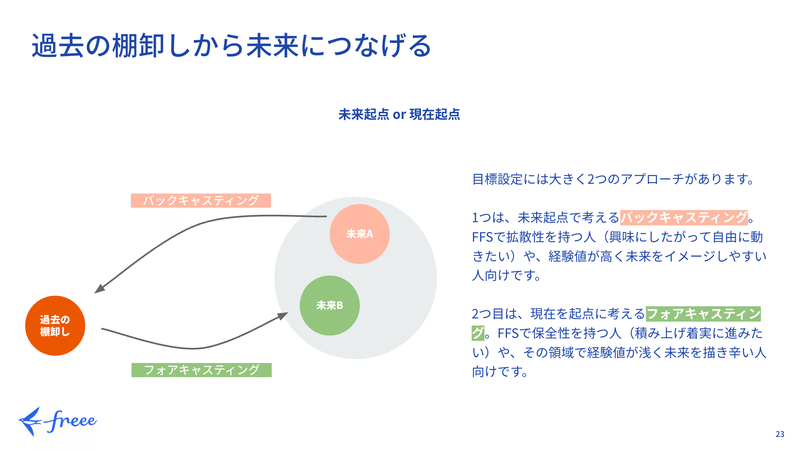 過去の棚卸しから未来につなげる

未来起点 or 現在起点

バックキャスティング

未来A

未来B

過去の棚卸し

フォアキャスティング

目標設定には大きく2つのアプローチがあります。

1つは、未来起点で考えるバックキャスティング。FFSで拡散性を持つ人（興味にしたがって自由に動きたい）や、経験値が高く未来をイメージしやすい人向けです。

2つ目は、現在を起点に考えるフォアキャスティング。FFSで保全性を持つ人（積み上げ着実に進みたい）や、その領域で経験値が浅く未来を描き辛い人向けです。

freee

23